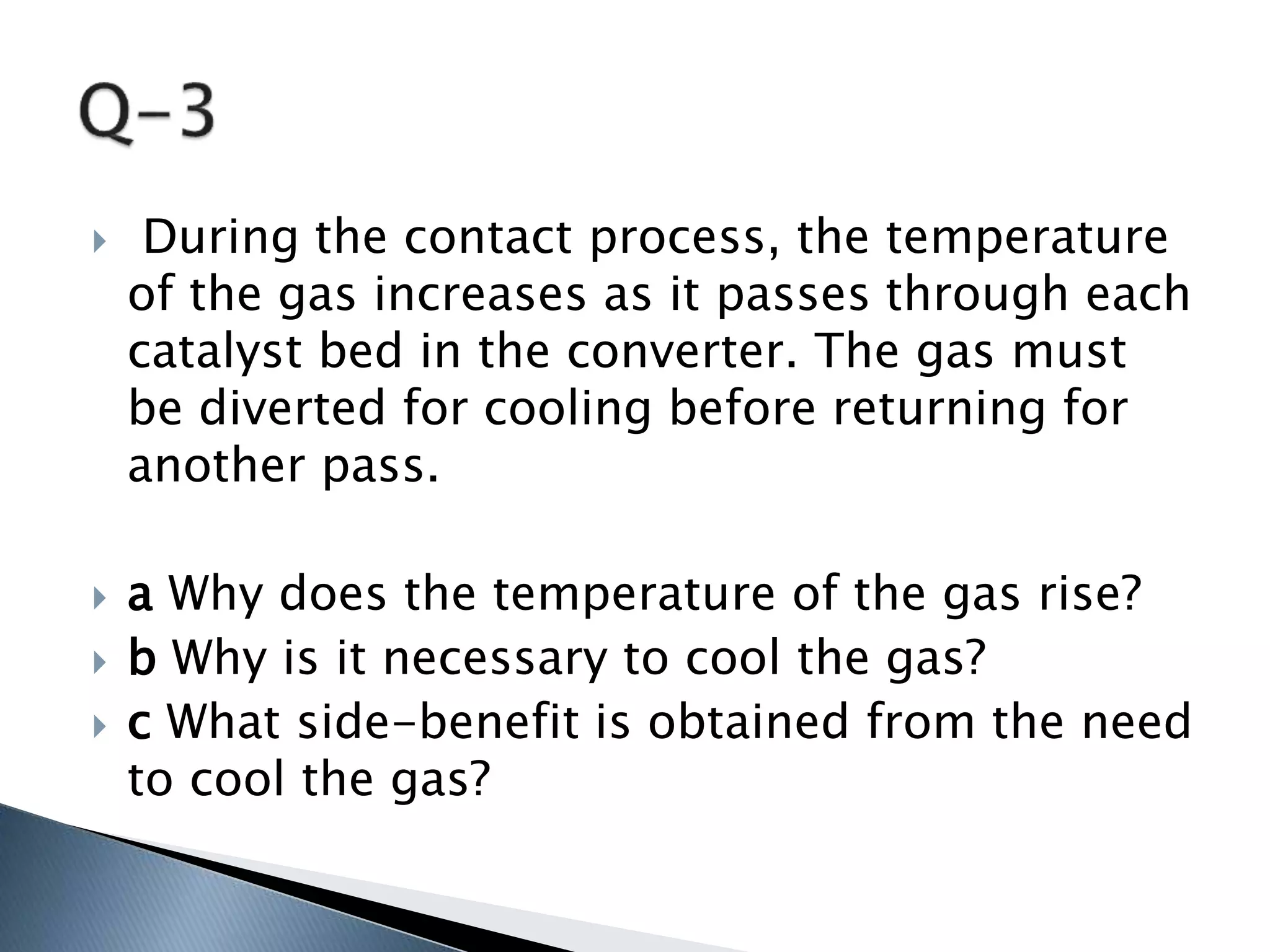 Q-3

During the contact process, the temperature of the gas increases as it passes through each catalyst bed in the converter. The gas must be diverted for cooling before returning for another pass.

a Why does the temperature of the gas rise?
b Why is it necessary to cool the gas?
c What side-benefit is obtained from the need to cool the gas?